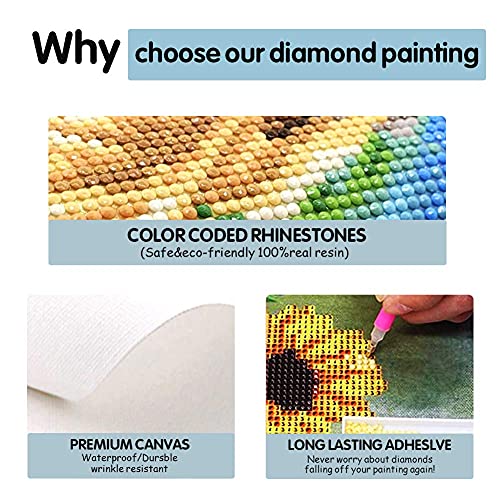 Why choose our diamond painting

COLOR CODED RHINESTONES
(Safe&eco-friendly 100%real resin)

PREMIUM CANVAS
Waterproof/Dursble
wrinkle resistant

LONG LASTING ADHESLVE
Never worry about diamonds
falling off your painting again!